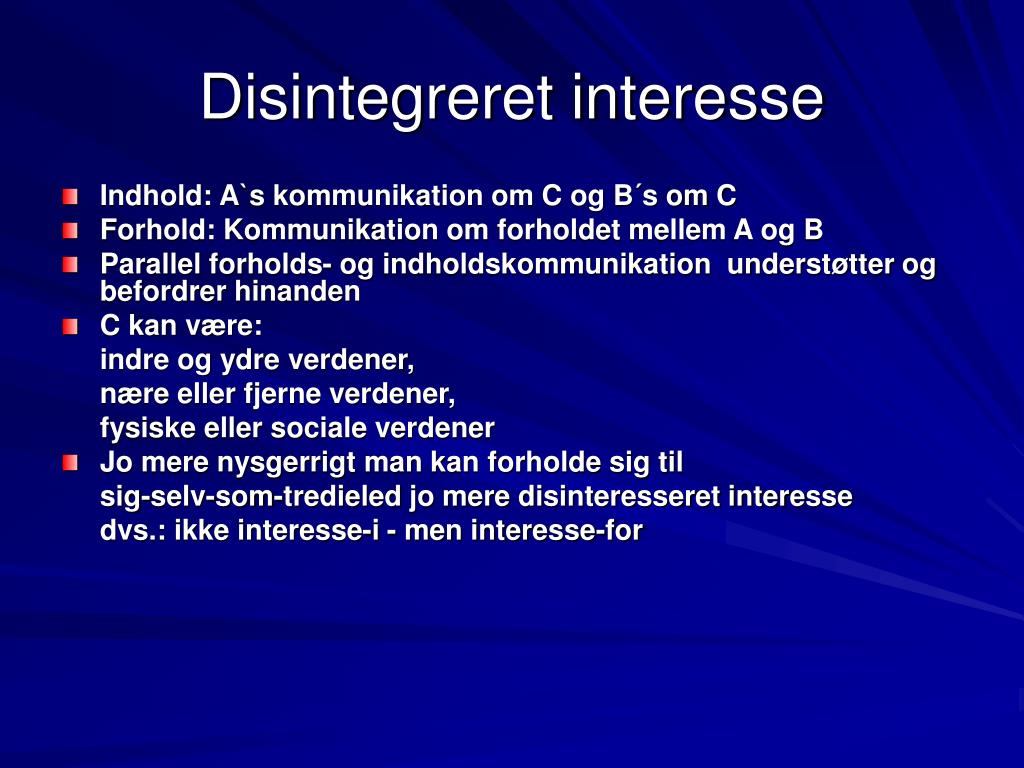 Disintegreret interesse

Indhold: A`s kommunikation om C og B´s om C
Forhold: Kommunikation om forholdet mellem A og B
Parallel forholds- og indholdskommunikation understøtter og befordrer hinanden
C kan være:
indre og ydre verdener,
nære eller fjerne verdener,
fysiske eller sociale verdener
Jo mere nysgerrigt man kan forholde sig til
sig-selv-som-tredieled jo mere disinteresseret interesse
dvs.: ikke interesse-i - men interesse-for